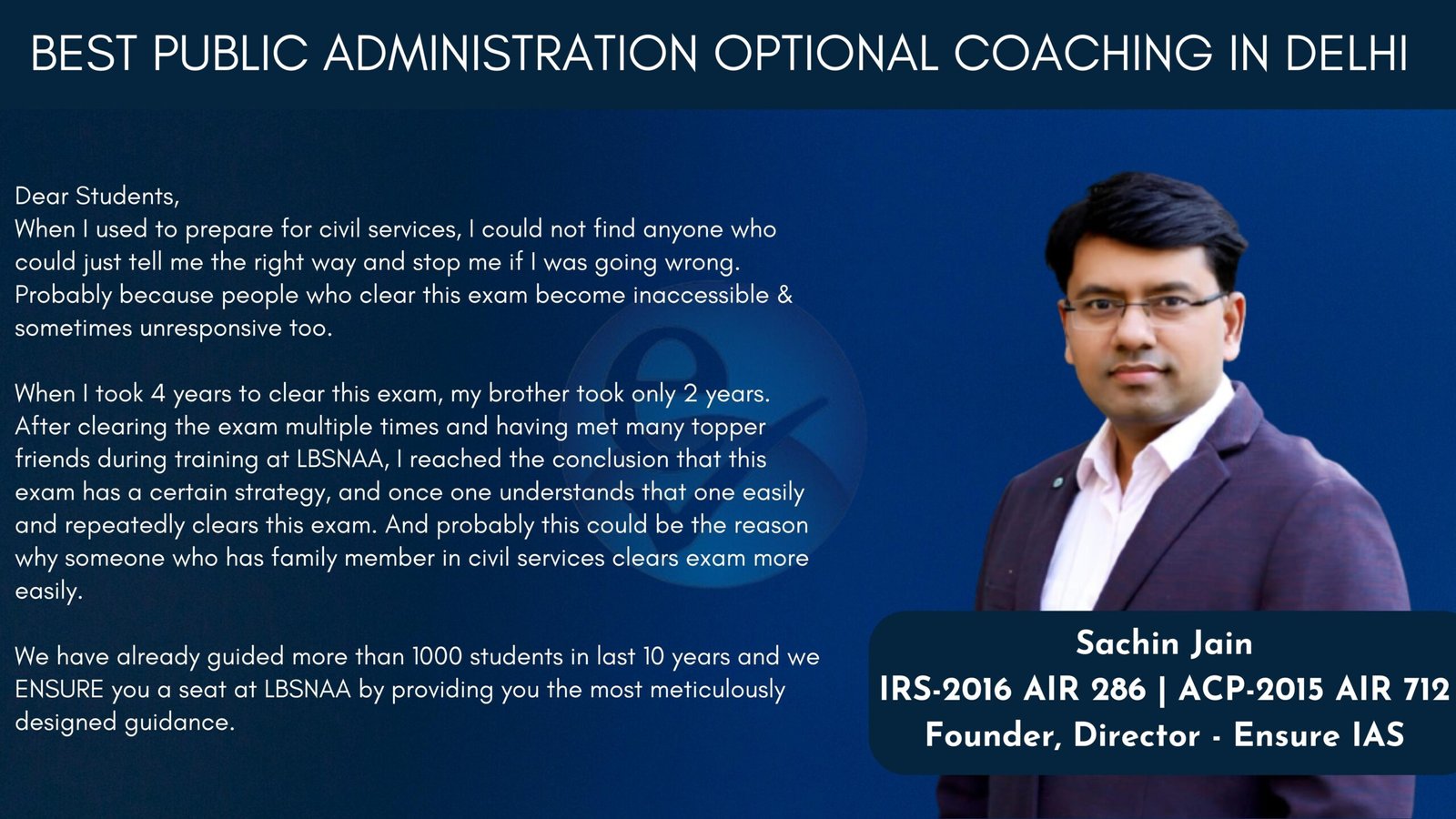 BEST PUBLIC ADMINISTRATION OPTIONAL COACHING IN DELHI

Dear Students,
When I used to prepare for civil services, I could not find anyone who could just tell me the right way and stop me if I was going wrong. Probably because people who clear this exam become inaccessible & sometimes unresponsive too.

When I took 4 years to clear this exam, my brother took only 2 years. After clearing the exam multiple times and having met many topper friends during training at LBSNAA, I reached the conclusion that this exam has a certain strategy, and once one understands that one easily and repeatedly clears this exam. And probably this could be the reason why someone who has family member in civil services clears exam more easily.

We have already guided more than 1000 students in last 10 years and we ENSURE you a seat at LBSNAA by providing you the most meticulously designed guidance.

Sachin Jain
IRS-2016 AIR 286 | ACP-2015 AIR 712
Founder, Director - Ensure IAS